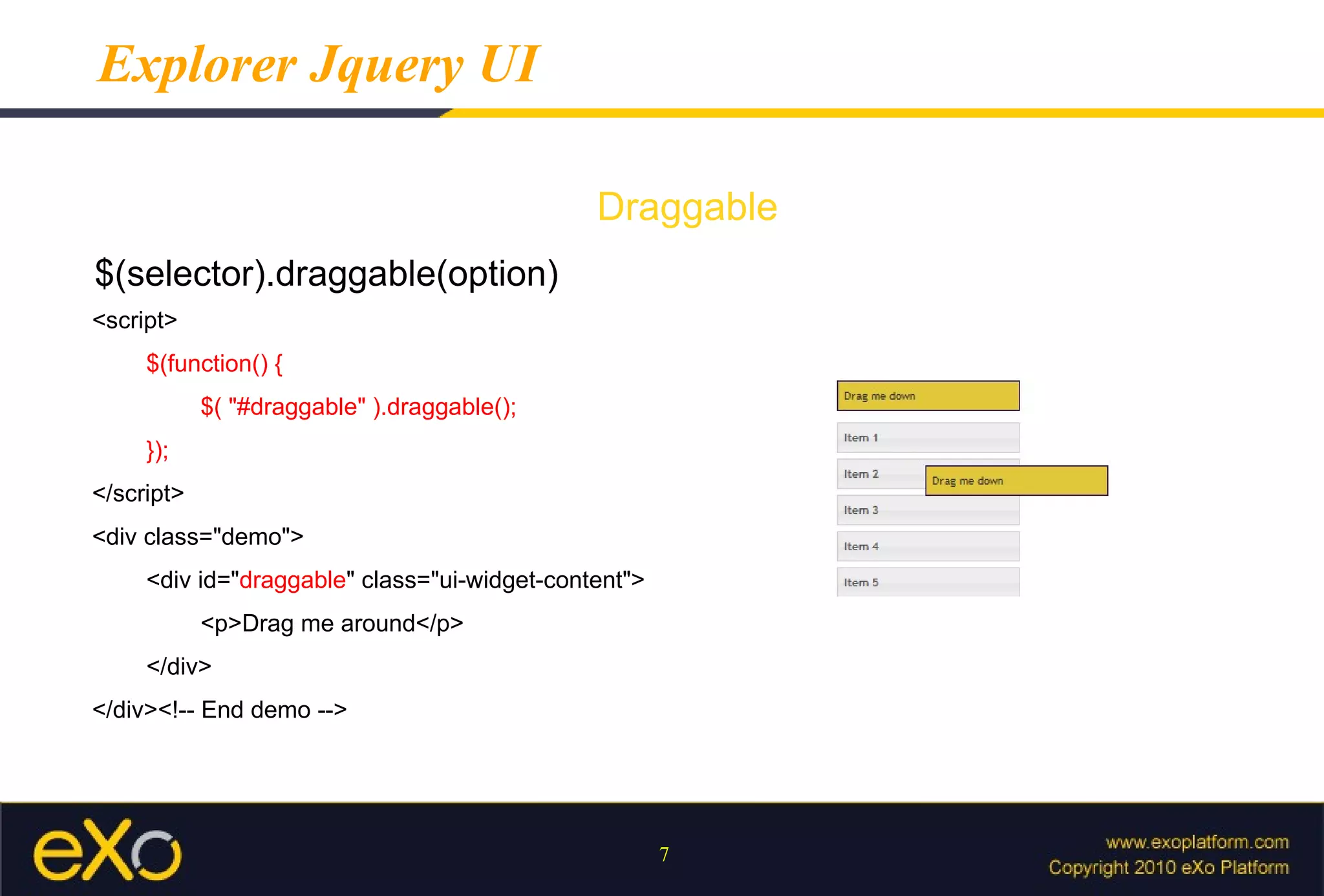 Explorer Jquery UI

Draggable

$(selector).draggable(option)

<script>

$(function() {

$( "#draggable" ).draggable();

});

</script>

<div class="demo">

<div id="draggable" class="ui-widget-content">

<p>Drag me around</p>

</div>

</div><!-- End demo -->

Drag me down

Item 1

Item 2

Drag me down

Item 3

Item 4

Item 5

eXo

7

www.exoplatform.com
Copyright 2010 eXo Platform